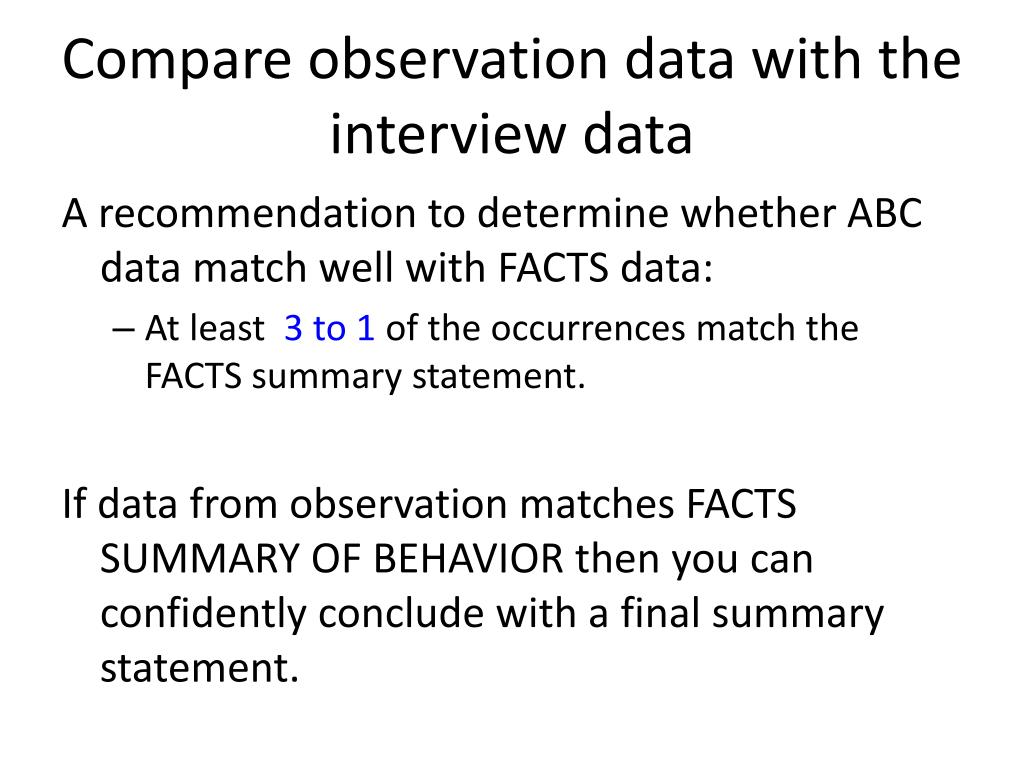 Compare observation data with the interview data

A recommendation to determine whether ABC data match well with FACTS data:

– At least 3 to 1 of the occurrences match the FACTS summary statement.

If data from observation matches FACTS SUMMARY OF BEHAVIOR then you can confidently conclude with a final summary statement.